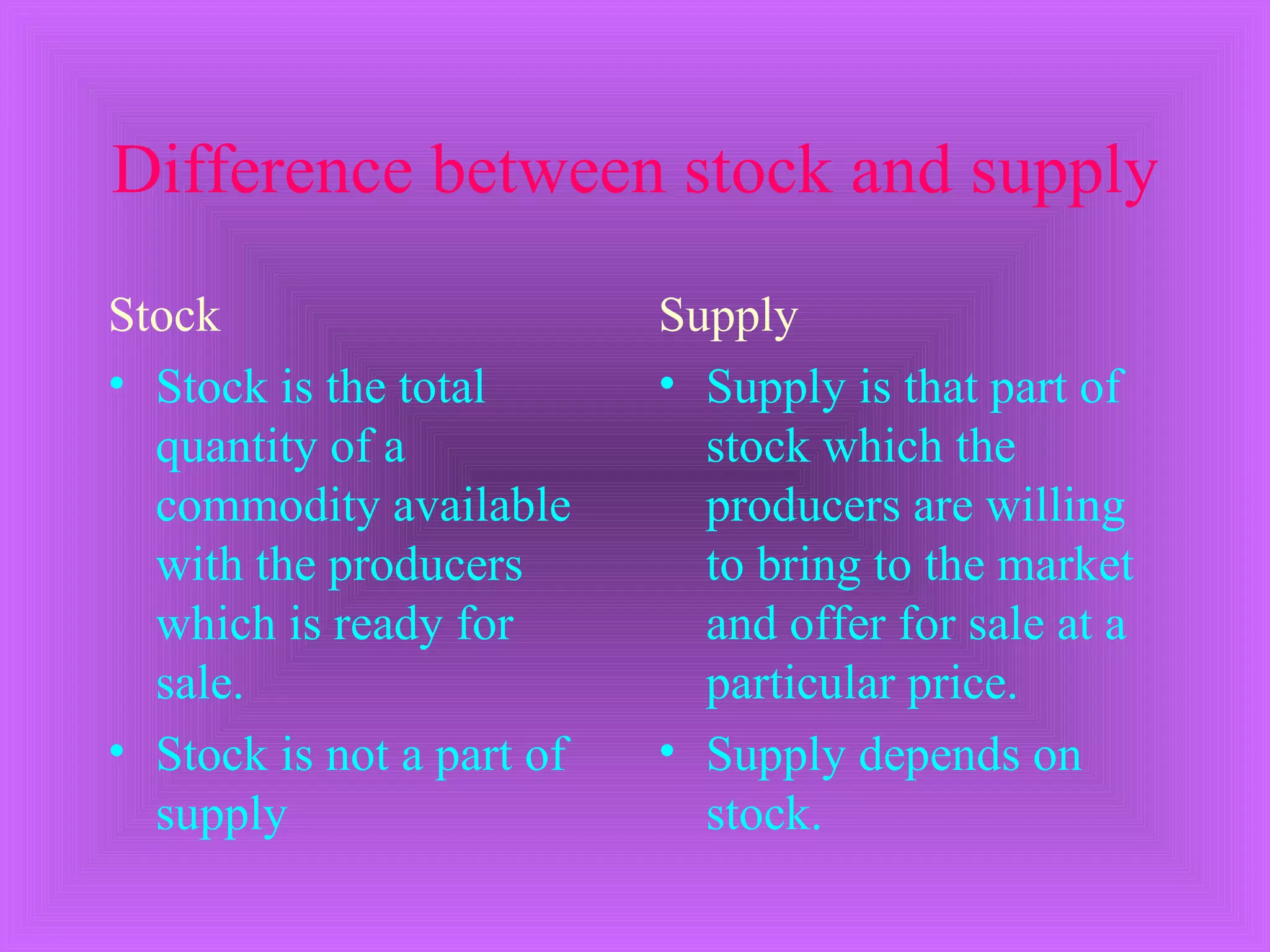 Difference between stock and supply

Stock

• Stock is the total quantity of a commodity available with the producers which is ready for sale.

• Stock is not a part of supply

Supply

• Supply is that part of stock which the producers are willing to bring to the market and offer for sale at a particular price.

• Supply depends on stock.